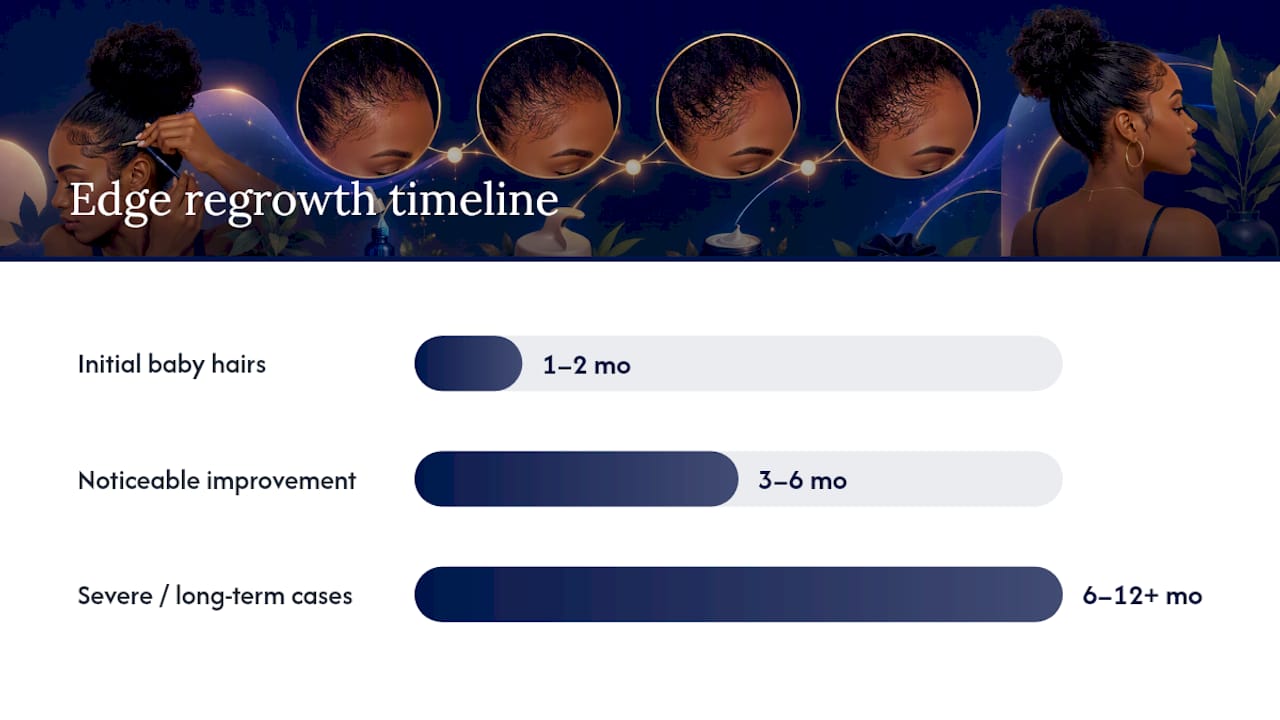 Edge regrowth timeline

Initial baby hairs 1–2 mo

Noticeable improvement 3–6 mo

Severe / long-term cases 6–12+ mo